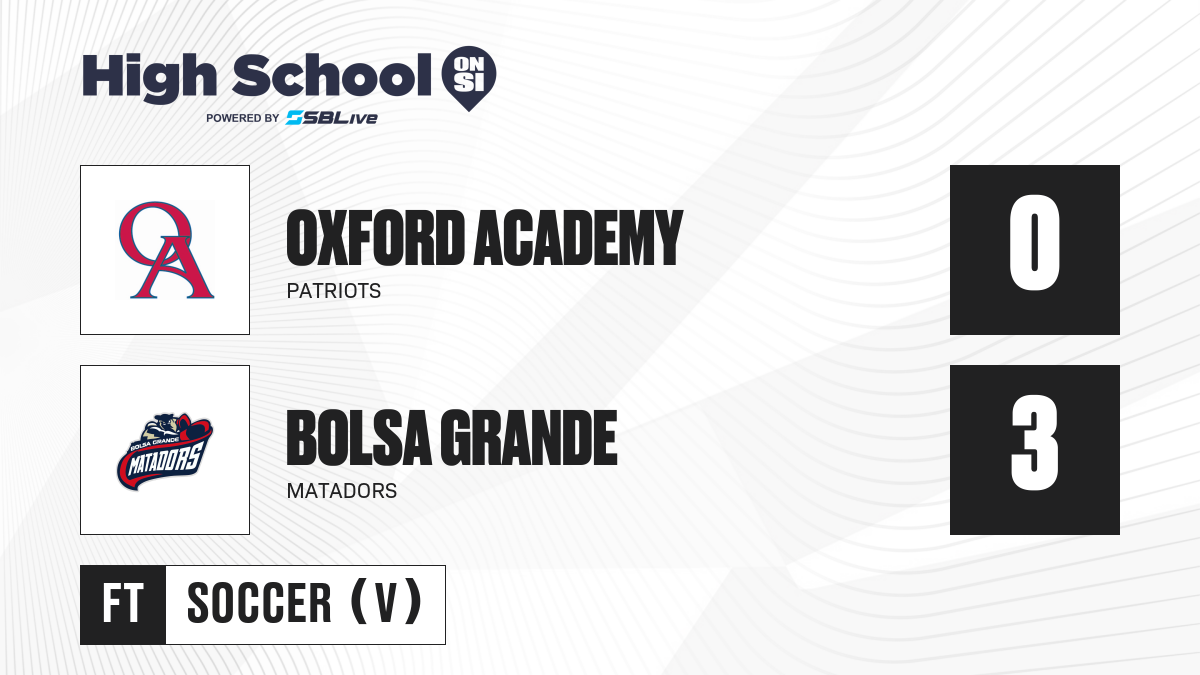 High School ON SI
POWERED BY SBLive

OA

OXFORD ACADEMY
PATRIOTS

0

BOLSA GRANDE
MATADORS

BOLSA GRANDE
MATADORS

3

FT
SOCCER (V)